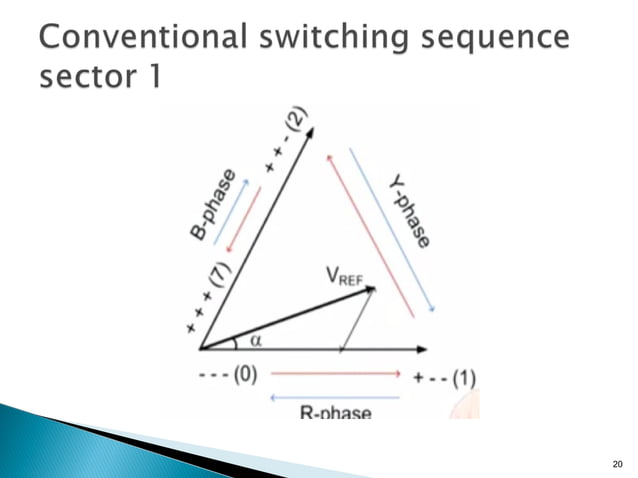 Conventional switching sequence sector 1

+ + - (2)

B-phase

Y-phase

+ + + (7)

$V_{REF}$

$\alpha$

- - - (0)

+ - - (1)

R-phase

20